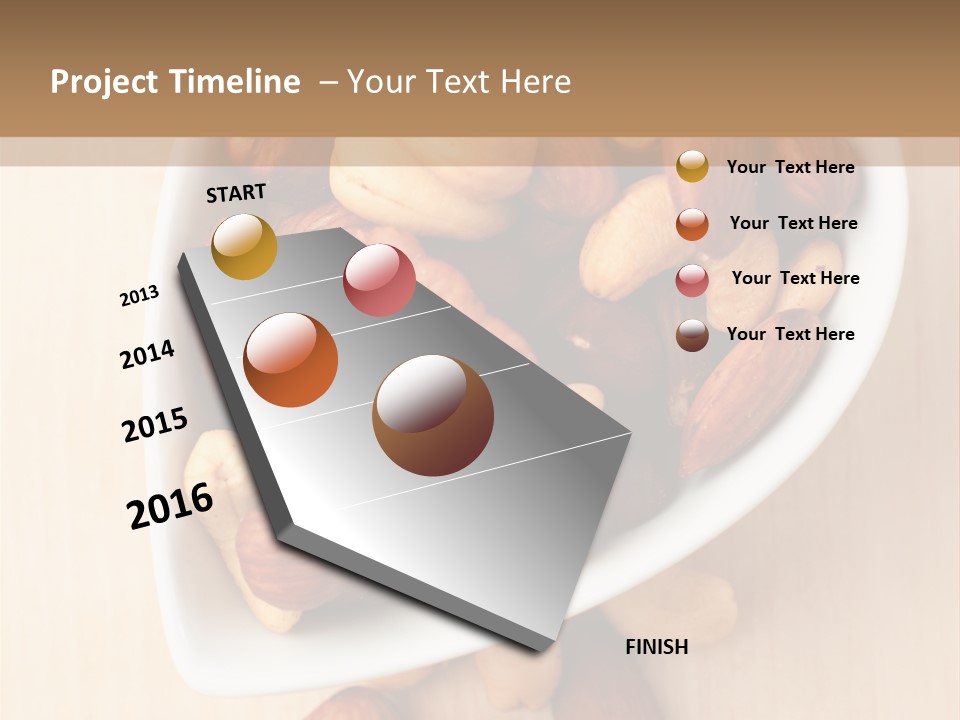 Project Timeline – Your Text Here

START

2013

2014

2015

2016

FINISH

Your Text Here

Your Text Here

Your Text Here

Your Text Here